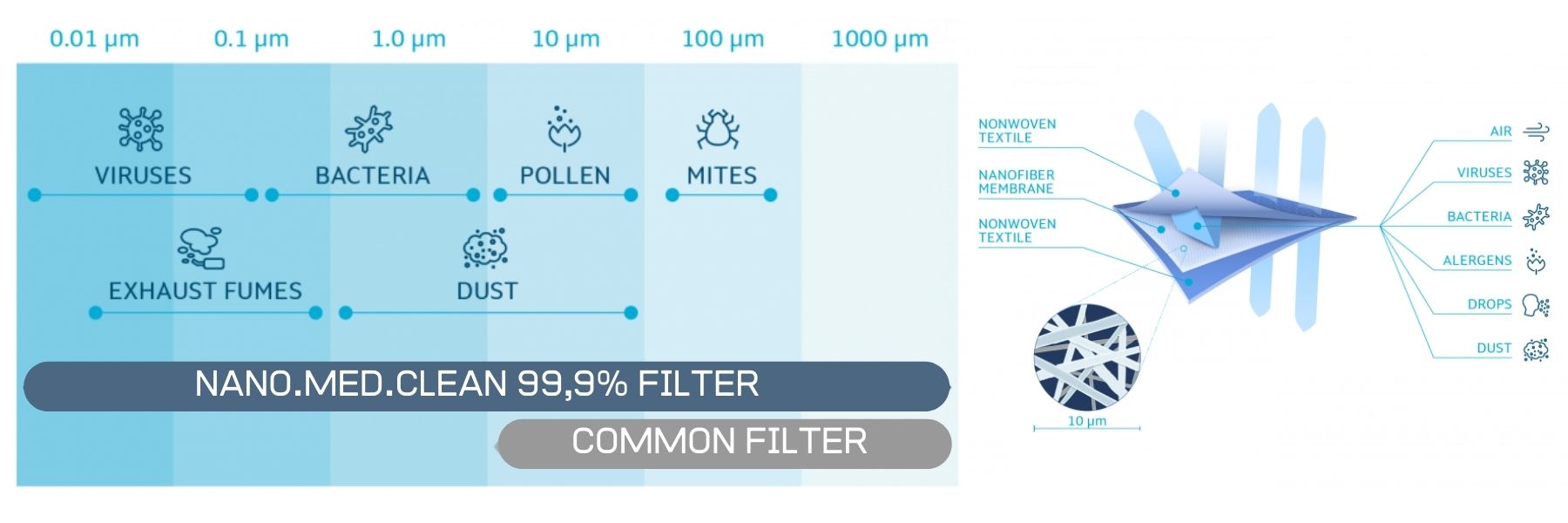 0.01 μm
0.1 μm
1.0 μm
10 μm
100 μm
1000 μm

VIRUSES
BACTERIA
POLLEN
MITES
EXHAUST FUMES
DUST

NANO.MED.CLEAN 99,9% FILTER
COMMON FILTER

NONWOVEN TEXTILE
NANOFIBER MEMBRANE
NONWOVEN TEXTILE

10 μm

AIR
VIRUSES
BACTERIA
ALERGENS
DROPS
DUST